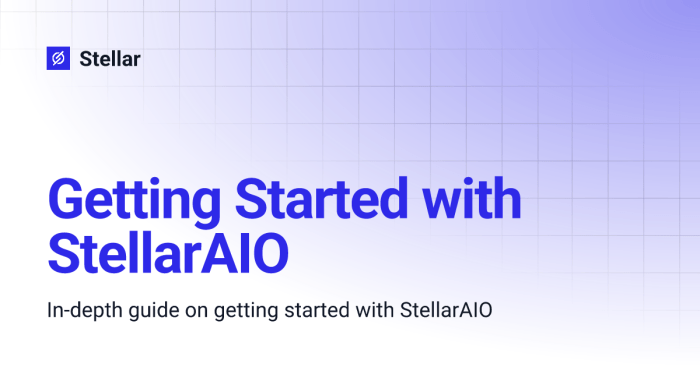 Stellar

Getting Started with StellarAIO

In-depth guide on getting started with StellarAIO